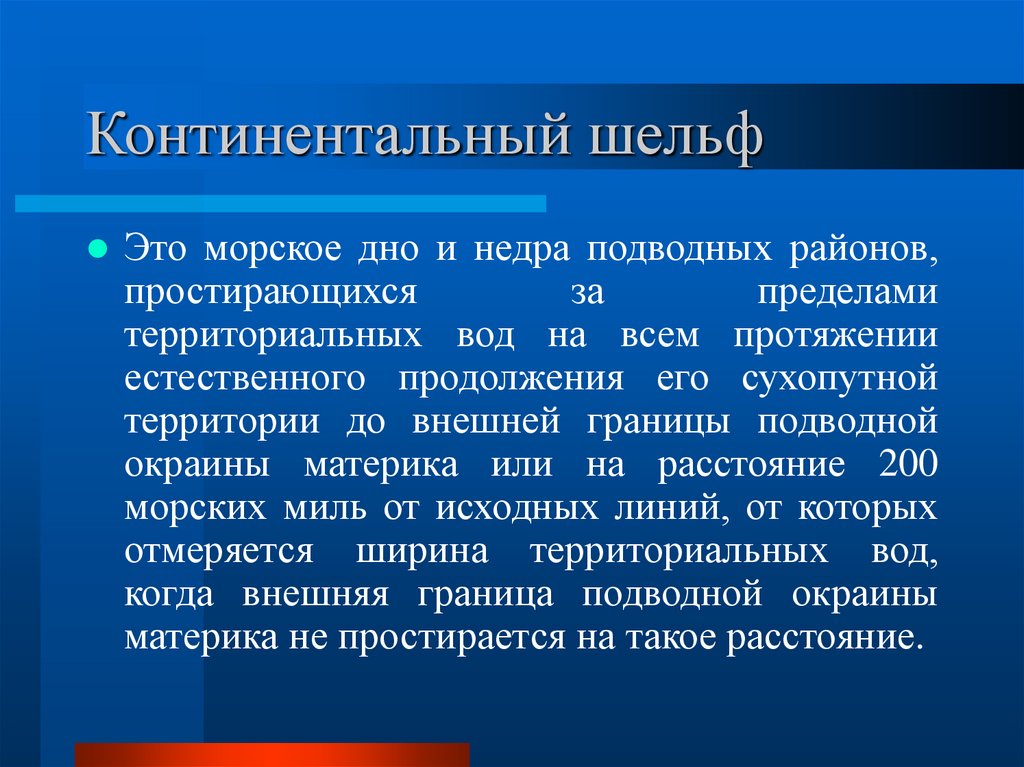 Континентальный шельф

Это морское дно и недра подводных районов, простирающихся за пределами территориальных вод на всем протяжении естественного продолжения его сухопутной территории до внешней границы подводной окраины материка или на расстояние 200 морских миль от исходных линий, от которых отмеряется ширина территориальных вод, когда внешняя граница подводной окраины материка не простирается на такое расстояние.